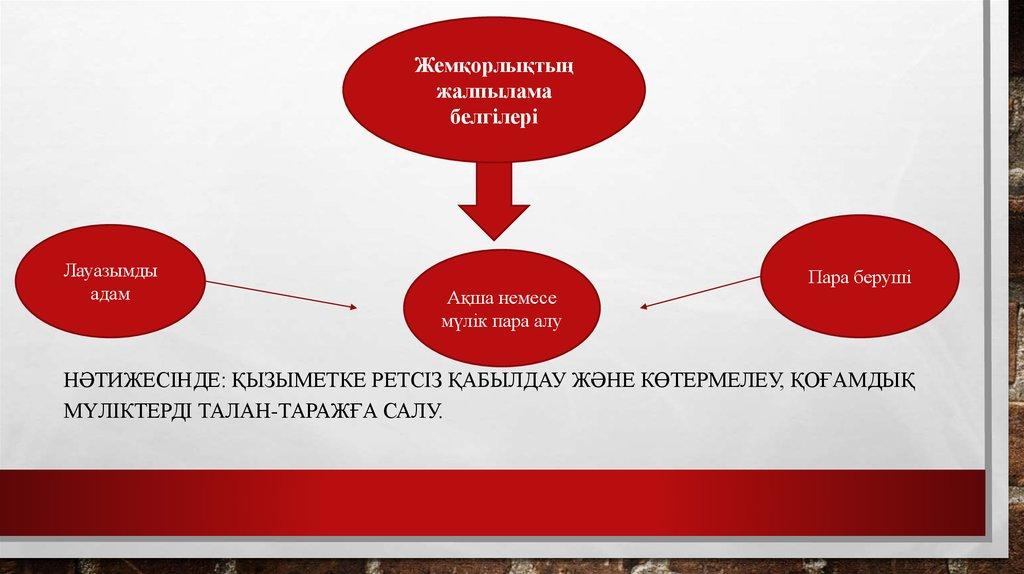 Жемқорлықтың жалпылама белгілері

Лауазымды адам

Ақша немесе мүлік пара алу

Пара беруші

НӘТИЖЕСІНДЕ: ҚЫЗЫМЕТКЕ РЕТСІЗ ҚАБЫЛДАУ ЖӘНЕ КӨТЕРМЕЛЕУ, ҚОҒАМДЫҚ МҮЛІКТЕРДІ ТАЛАН-ТАРАЖҒА САЛУ.